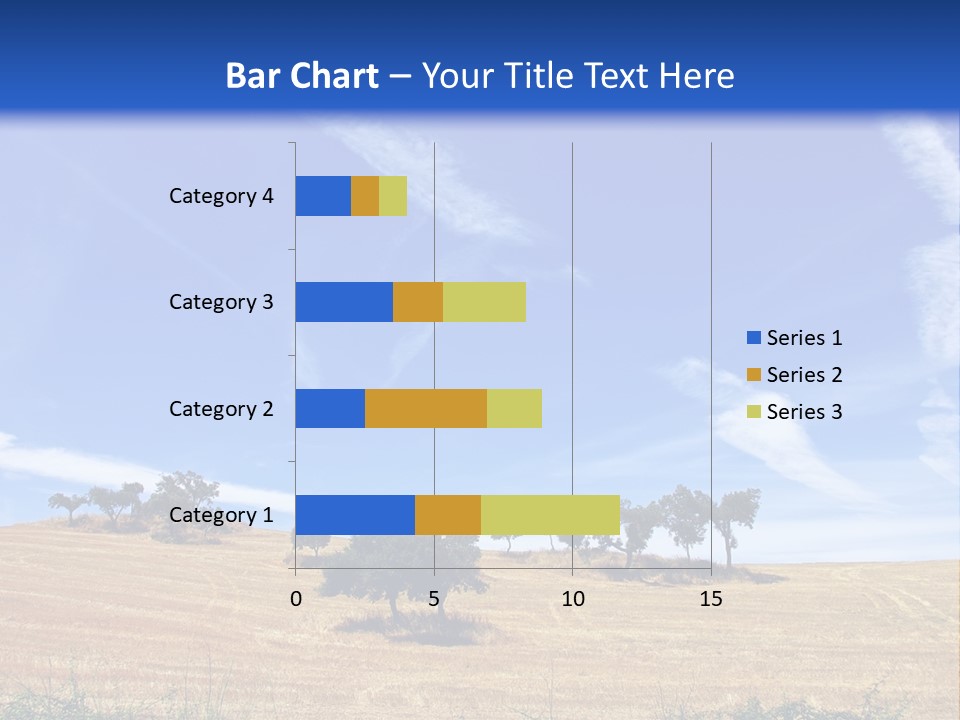 Bar Chart – Your Title Text Here

Category 4
Category 3
Category 2
Category 1

0
5
10
15

Series 1
Series 2
Series 3